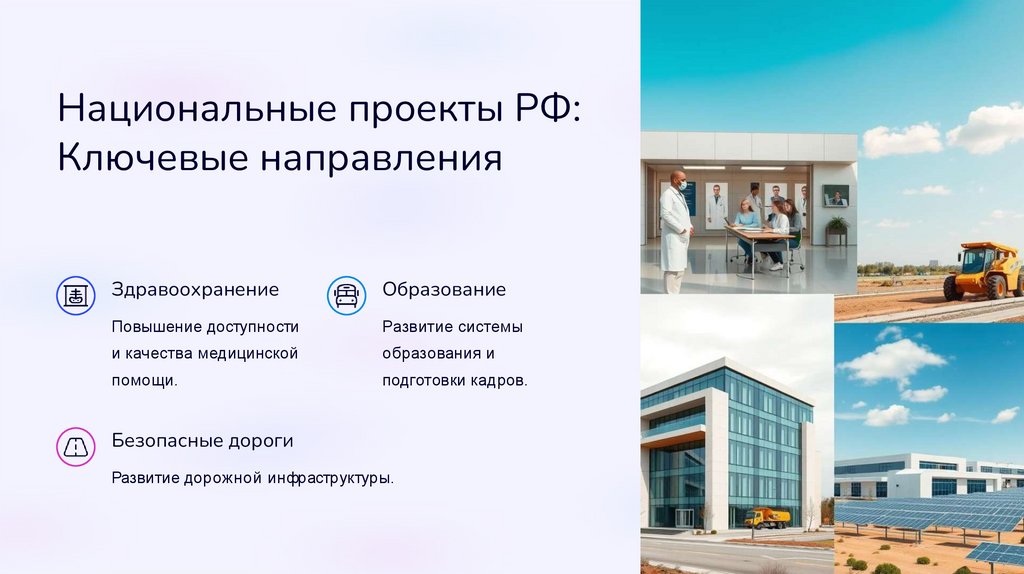 Национальные проекты РФ: Ключевые направления

Здравоохранение

Повышение доступности и качества медицинской помощи.

Образование

Развитие системы образования и подготовки кадров.

Безопасные дороги

Развитие дорожной инфраструктуры.